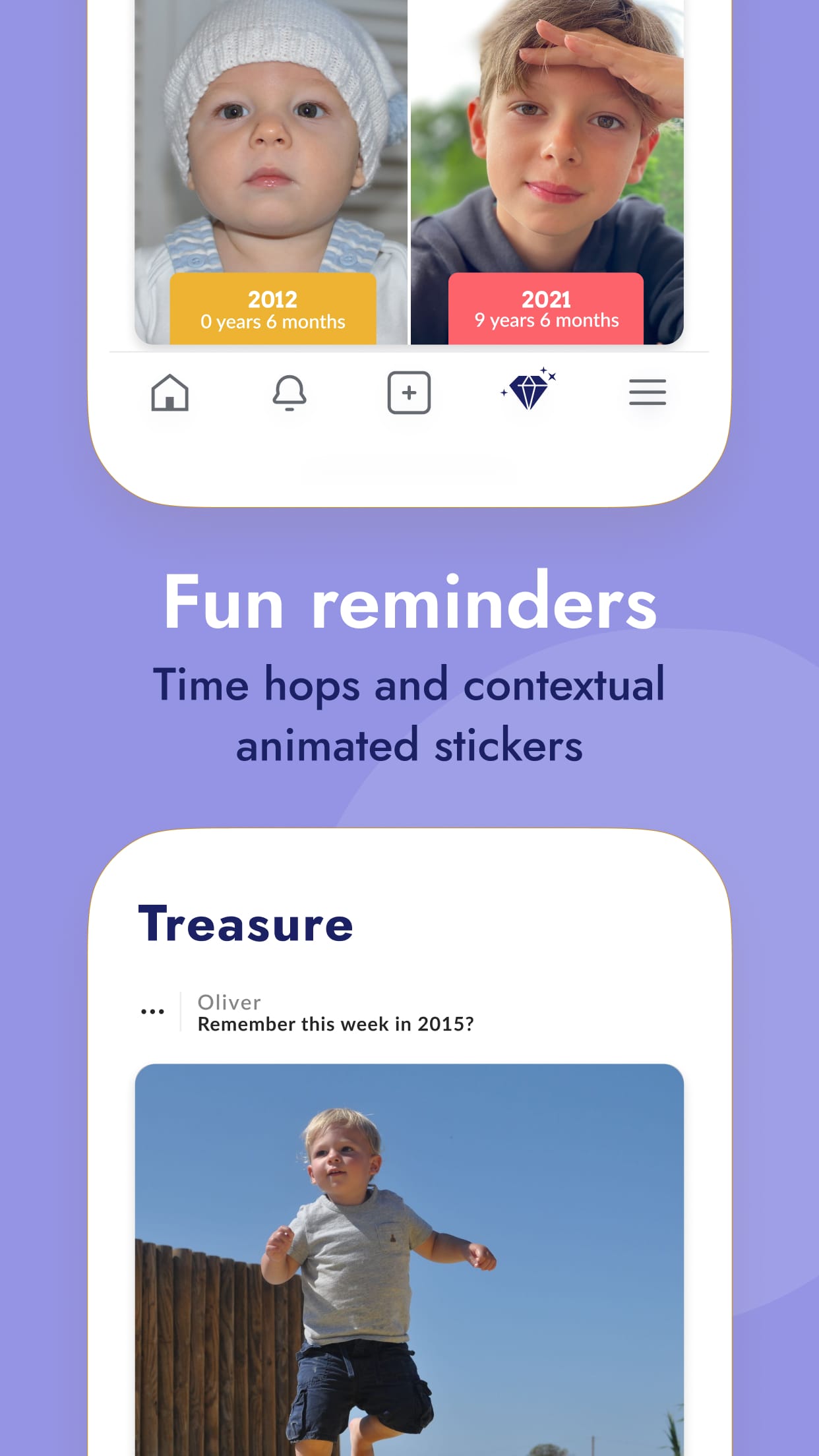 2012
0 years 6 months

2021
9 years 6 months

Fun reminders

Time hops and contextual animated stickers

Treasure

...

Oliver
Remember this week in 2015?